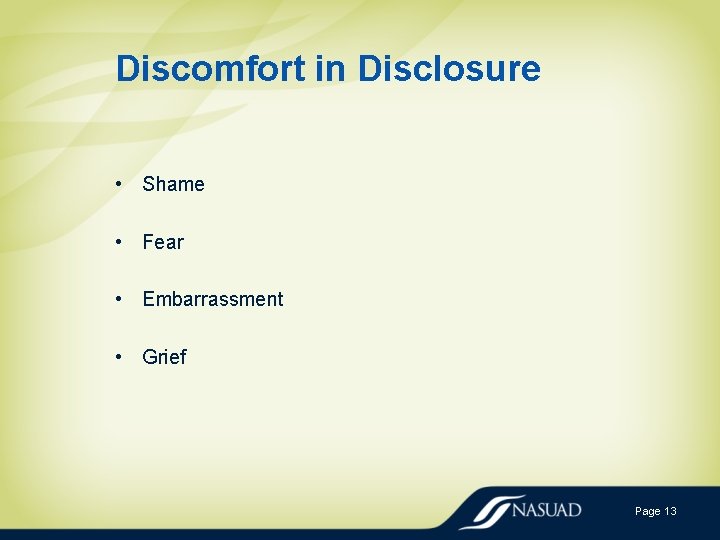 Discomfort in Disclosure

• Shame

• Fear

• Embarrassment

• Grief

NASUAD

Page 13